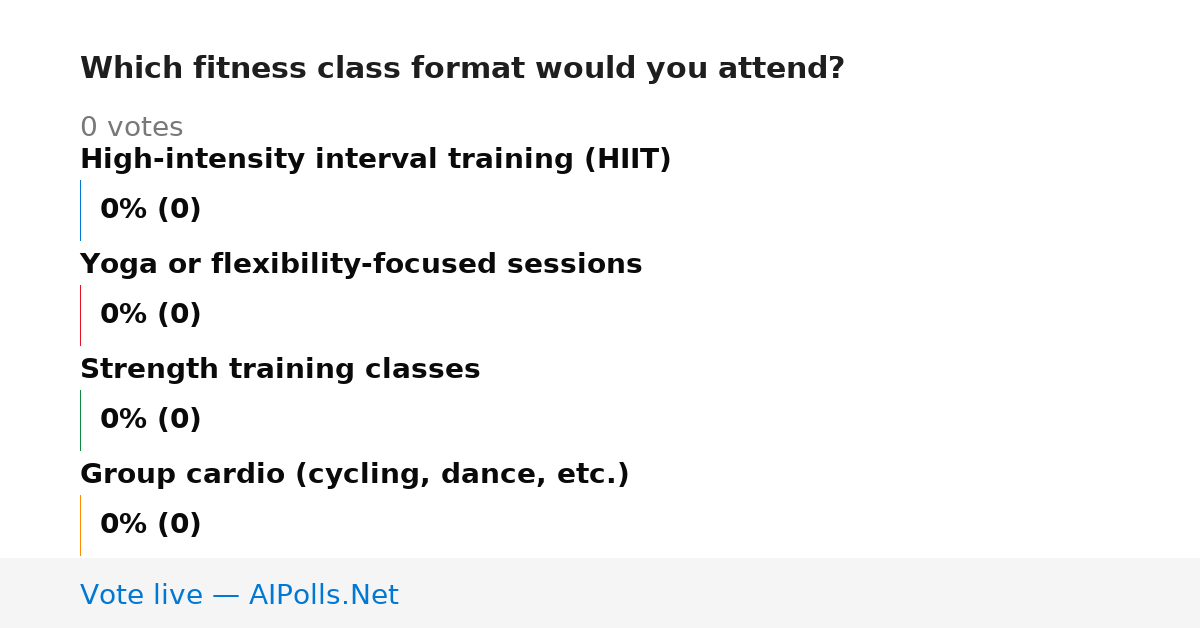 Which fitness class format would you attend?

0 votes

High-intensity interval training (HIIT)

0% (0)

Yoga or flexibility-focused sessions

0% (0)

Strength training classes

0% (0)

Group cardio (cycling, dance, etc.)

0% (0)

Vote live — AIPolls.Net